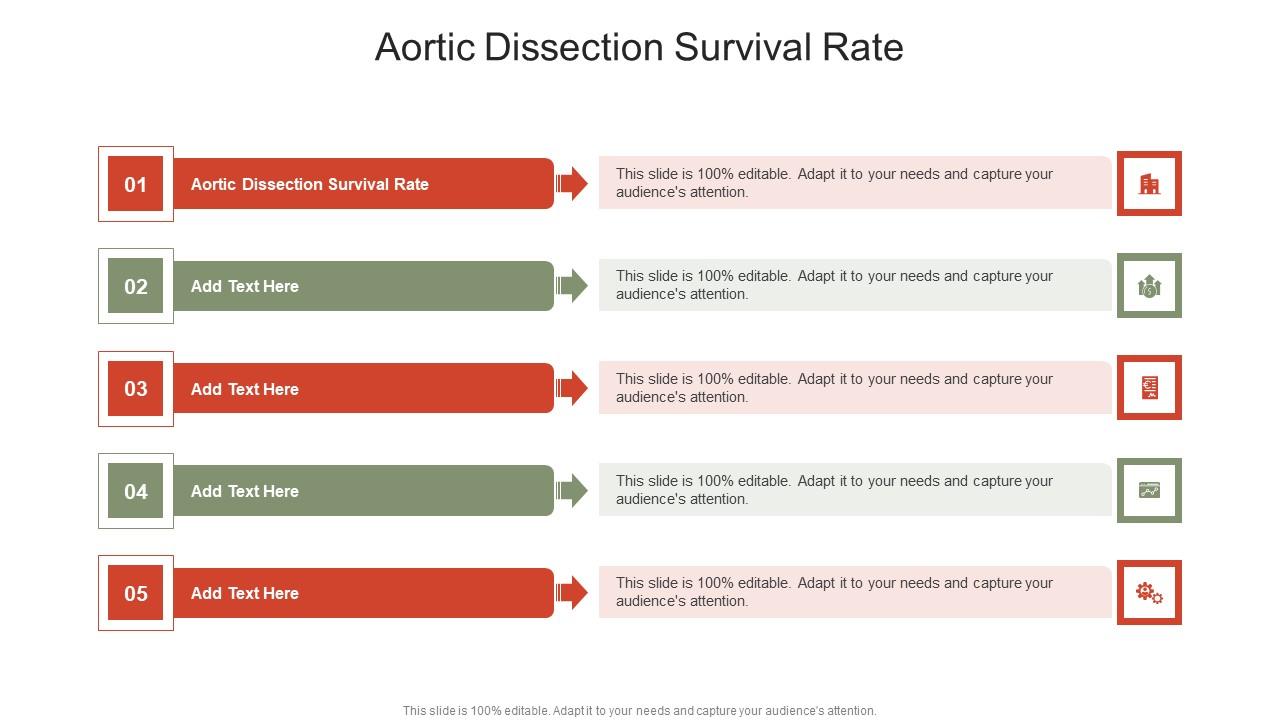 Aortic Dissection Survival Rate

01 Aortic Dissection Survival Rate

This slide is 100% editable. Adapt it to your needs and capture your audience's attention.

02 Add Text Here

This slide is 100% editable. Adapt it to your needs and capture your audience's attention.

03 Add Text Here

This slide is 100% editable. Adapt it to your needs and capture your audience's attention.

04 Add Text Here

This slide is 100% editable. Adapt it to your needs and capture your audience's attention.

05 Add Text Here

This slide is 100% editable. Adapt it to your needs and capture your audience's attention.

This slide is 100% editable. Adapt it to your needs and capture your audience's attention.